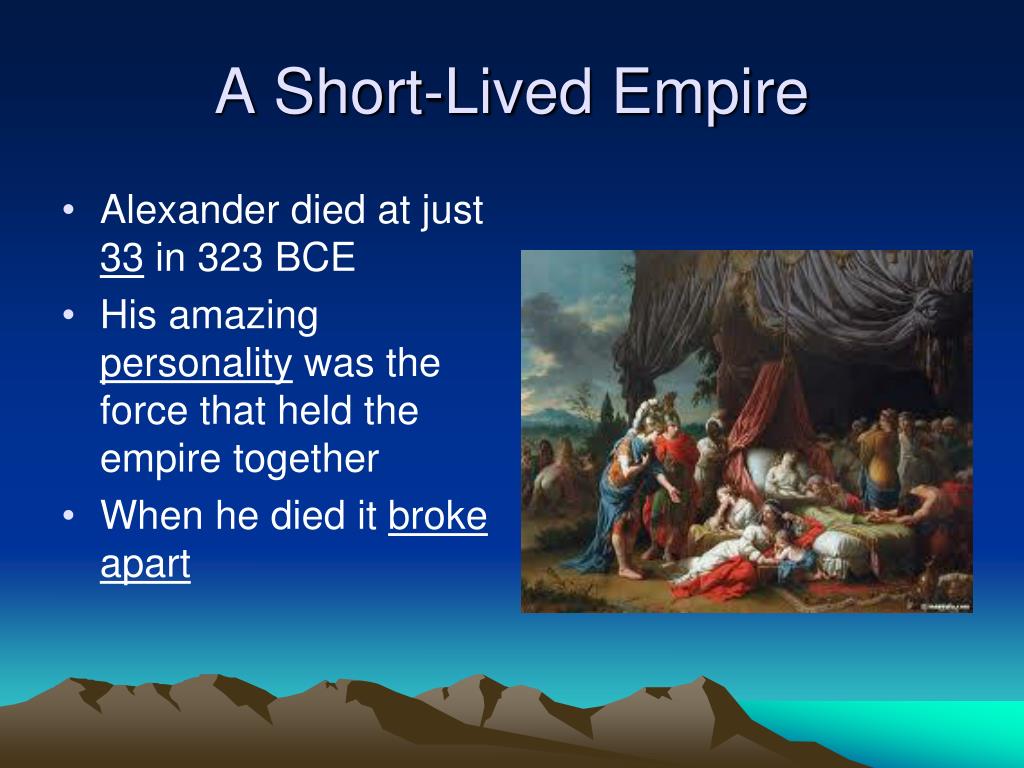 A Short-Lived Empire

• Alexander died at just 33 in 323 BCE
• His amazing personality was the force that held the empire together
• When he died it broke apart